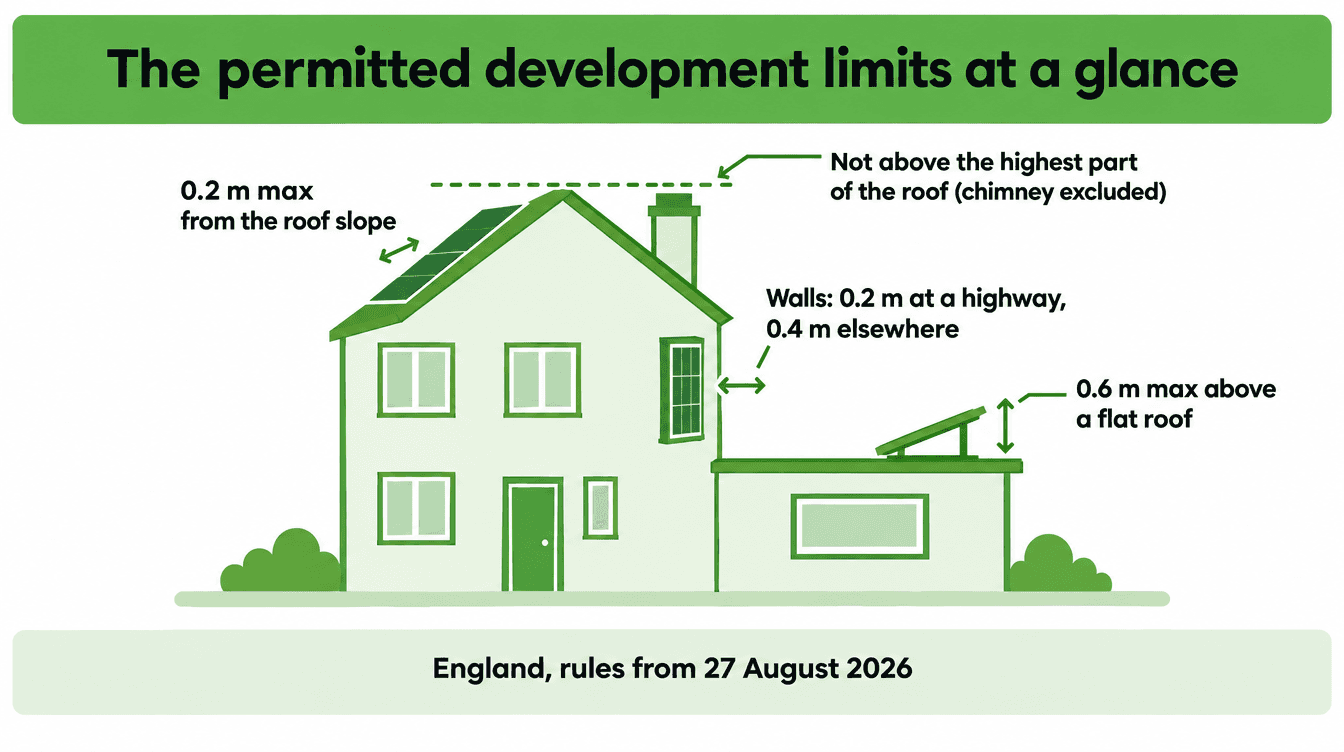 The permitted development limits at a glance

0.2 m max from the roof slope

Not above the highest part of the roof (chimney excluded)

Walls: 0.2 m at a highway, 0.4 m elsewhere

0.6 m max above a flat roof

England, rules from 27 August 2026